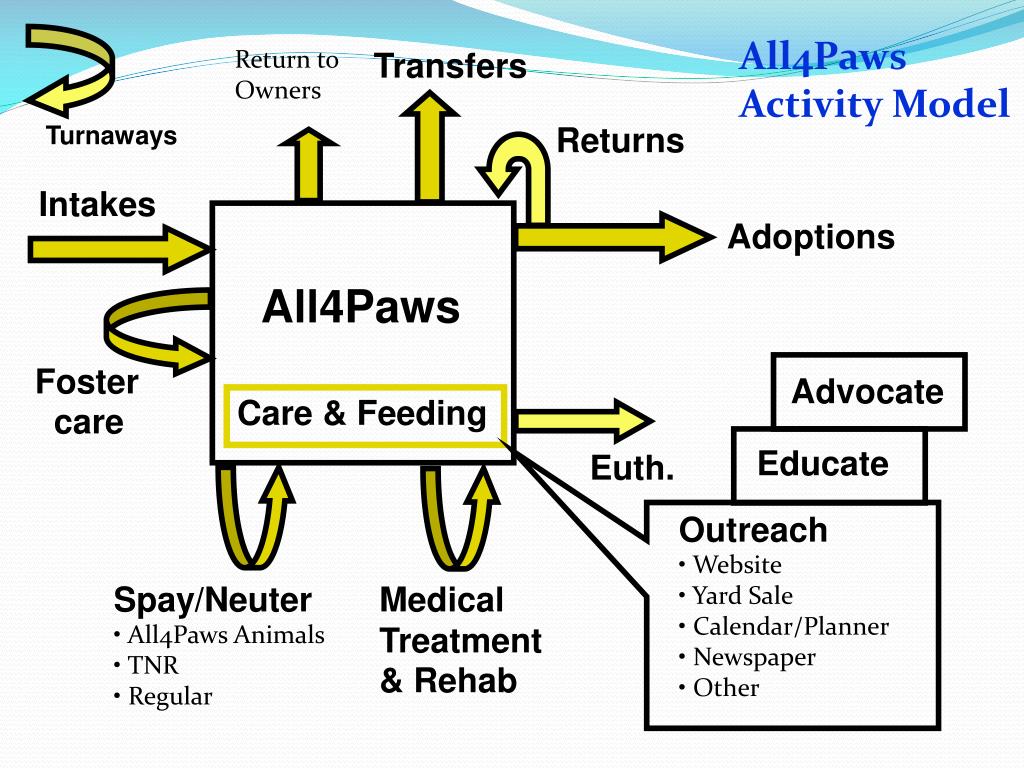 All4Paws
Activity Model

Turnaways

Return to Owners

Transfers

Returns

Intakes

Adoptions

All4Paws

Care & Feeding

Foster care

Euth.

Advocate

Educate

Outreach
• Website
• Yard Sale
• Calendar/Planner
• Newspaper
• Other

Spay/Neuter
• All4Paws Animals
• TNR
• Regular

Medical Treatment & Rehab